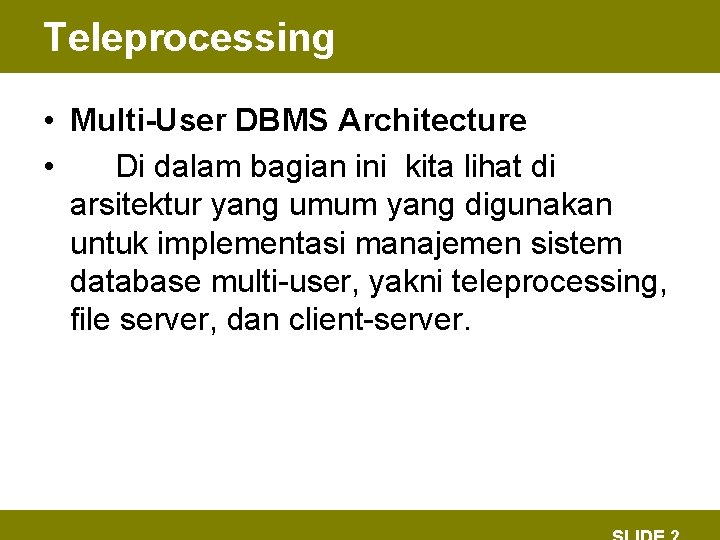 Teleprocessing

• Multi-User DBMS Architecture

• Di dalam bagian ini kita lihat di arsitektur yang umum yang digunakan untuk implementasi manajemen sistem database multi-user, yakni teleprocessing, file server, dan client-server.

SLIDE 2